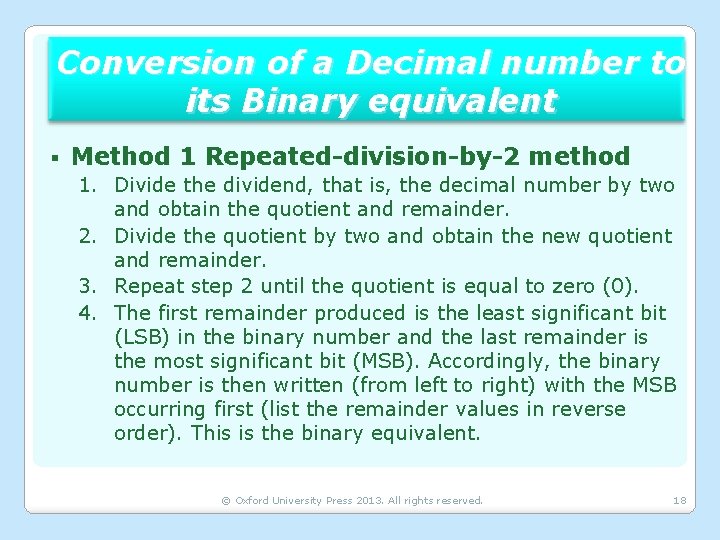 Conversion of a Decimal number to its Binary equivalent

▪ Method 1 Repeated-division-by-2 method

1. Divide the dividend, that is, the decimal number by two and obtain the quotient and remainder.
2. Divide the quotient by two and obtain the new quotient and remainder.
3. Repeat step 2 until the quotient is equal to zero (0).
4. The first remainder produced is the least significant bit (LSB) in the binary number and the last remainder is the most significant bit (MSB). Accordingly, the binary number is then written (from left to right) with the MSB occurring first (list the remainder values in reverse order). This is the binary equivalent.

© Oxford University Press 2013. All rights reserved.

18